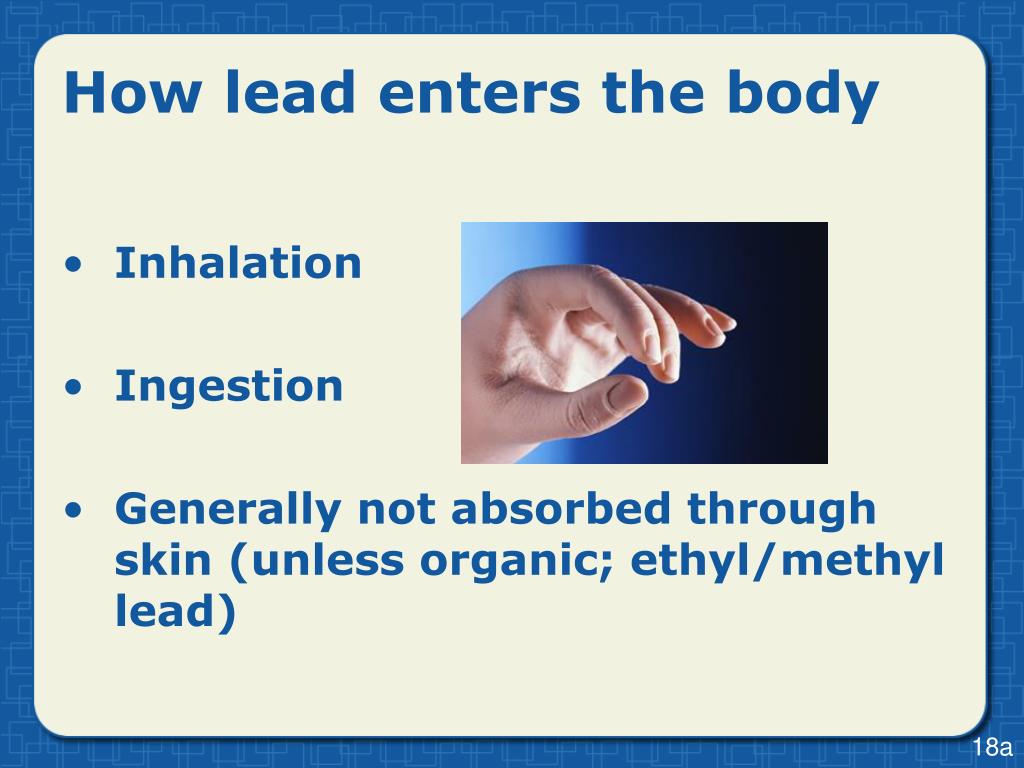 How lead enters the body

• Inhalation

• Ingestion

• Generally not absorbed through skin (unless organic; ethyl/methyl lead)

18a